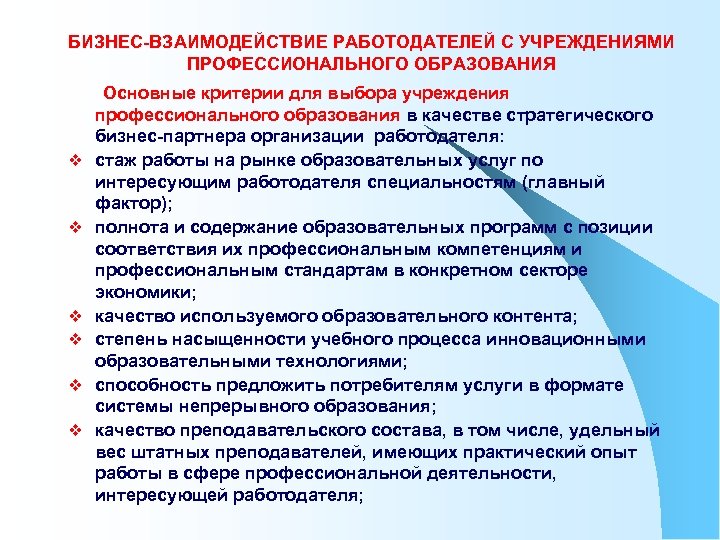 БИЗНЕС-ВЗАИМОДЕЙСТВИЕ РАБОТОДАТЕЛЕЙ С УЧРЕЖДЕНИЯМИ ПРОФЕССИОНАЛЬНОГО ОБРАЗОВАНИЯ

Основные критерии для выбора учреждения профессионального образования в качестве стратегического бизнес-партнера организации работодателя:

❖ стаж работы на рынке образовательных услуг по интересующим работодателя специальностям (главный фактор);
❖ полнота и содержание образовательных программ с позиции соответствия их профессиональным компетенциям и профессиональным стандартам в конкретном секторе экономики;
❖ качество используемого образовательного контента;
❖ степень насыщенности учебного процесса инновационными образовательными технологиями;
❖ способность предложить потребителям услуги в формате системы непрерывного образования;
❖ качество преподавательского состава, в том числе, удельный вес штатных преподавателей, имеющих практический опыт работы в сфере профессиональной деятельности, интересующей работодателя;